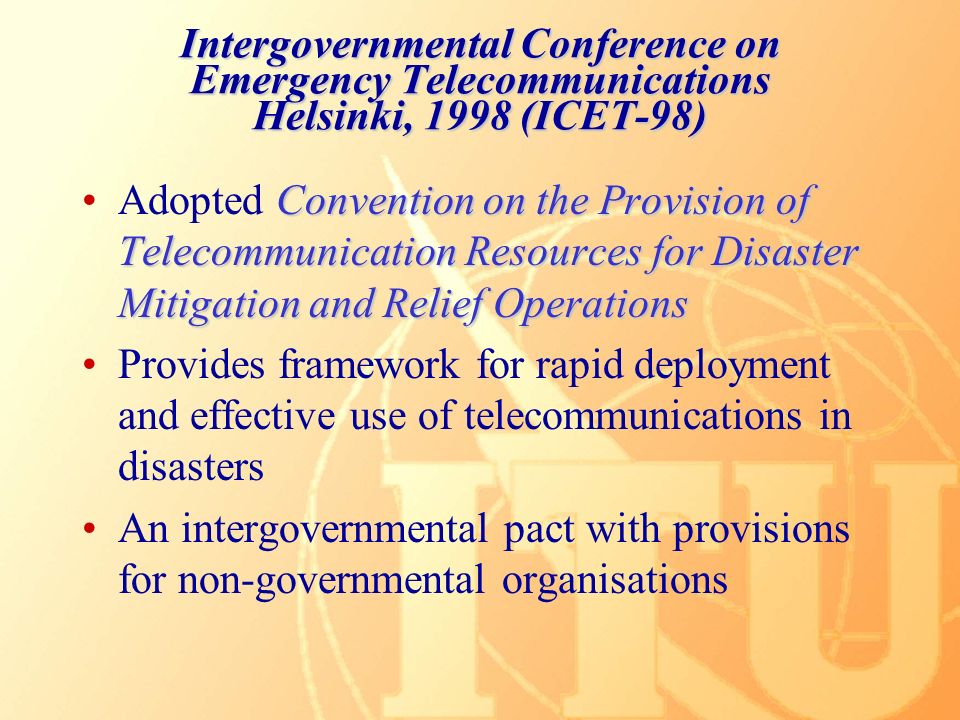 Intergovernmental Conference on Emergency Telecommunications Helsinki, 1998 (ICET-98)

• Adopted Convention on the Provision of Telecommunication Resources for Disaster Mitigation and Relief Operations

• Provides framework for rapid deployment and effective use of telecommunications in disasters

• An intergovernmental pact with provisions for non-governmental organisations

ITU